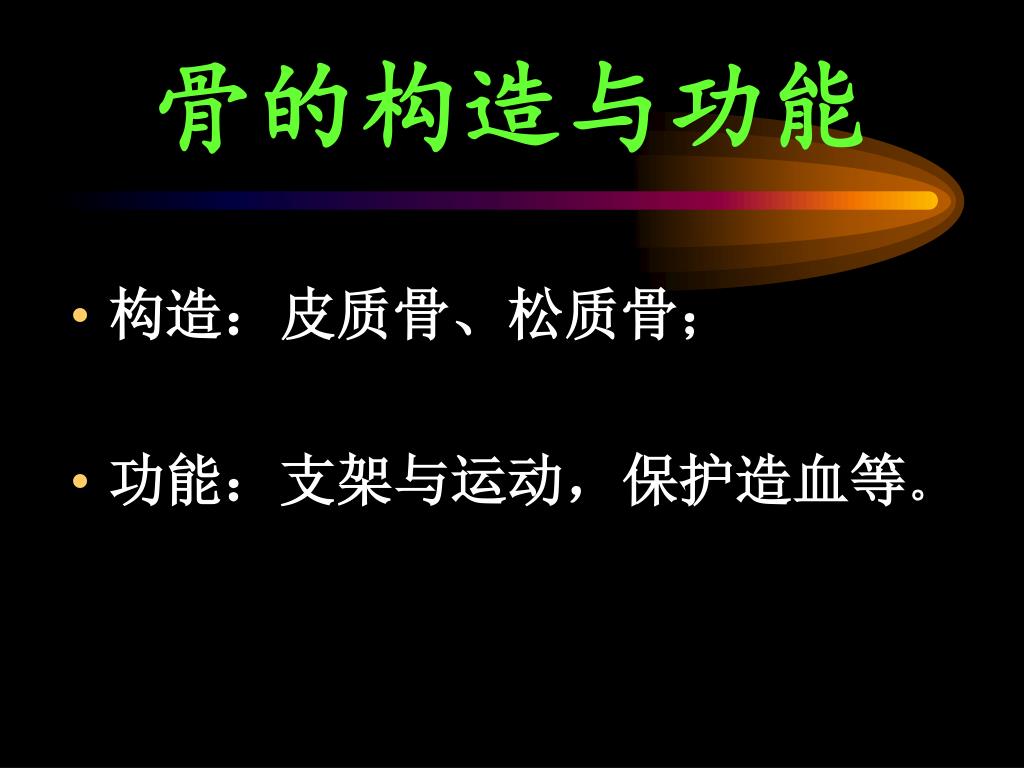 骨的构造与功能

• 构造：皮质骨、松质骨；

• 功能：支架与运动，保护造血等。